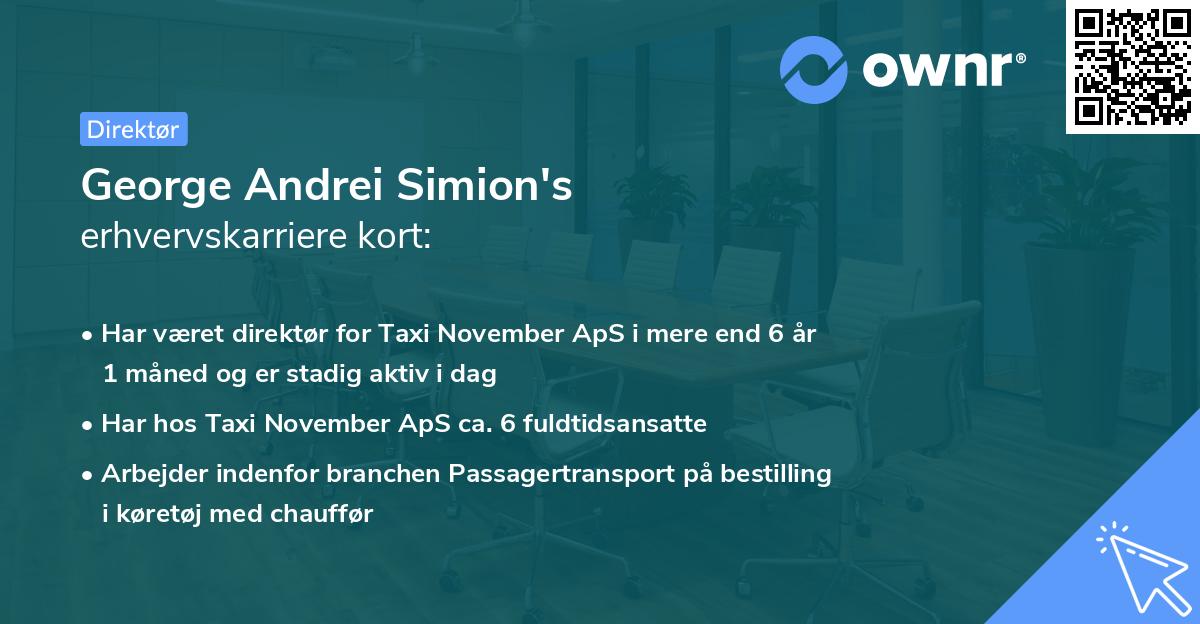 ownr®

Direktør

George Andrei Simion's
erhvervskarriere kort:

• Har været direktør for Taxi November ApS i mere end 6 år 1 måned og er stadig aktiv i dag
• Har hos Taxi November ApS ca. 6 fuldtidsansatte
• Arbejder indenfor branchen Passagertransport på bestilling i køretøj med chauffør